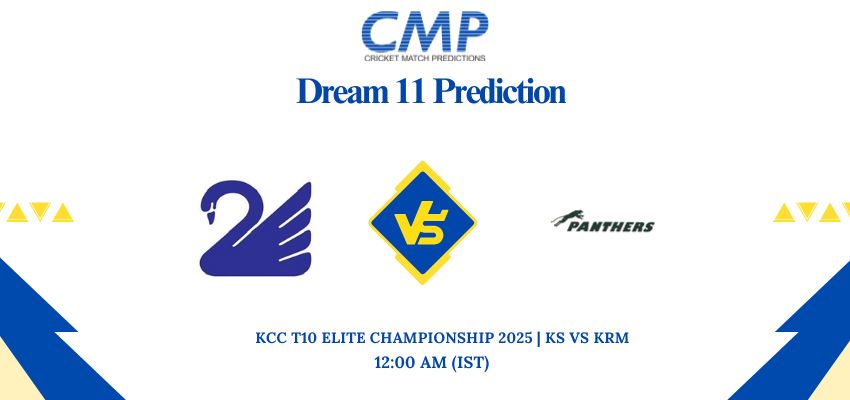 CMP
CRICKET MATCH PREDICTIONS

Dream 11 Prediction

VS

PANTHERS

KCC T10 ELITE CHAMPIONSHIP 2025 | KS VS KRM
12:00 AM (IST)